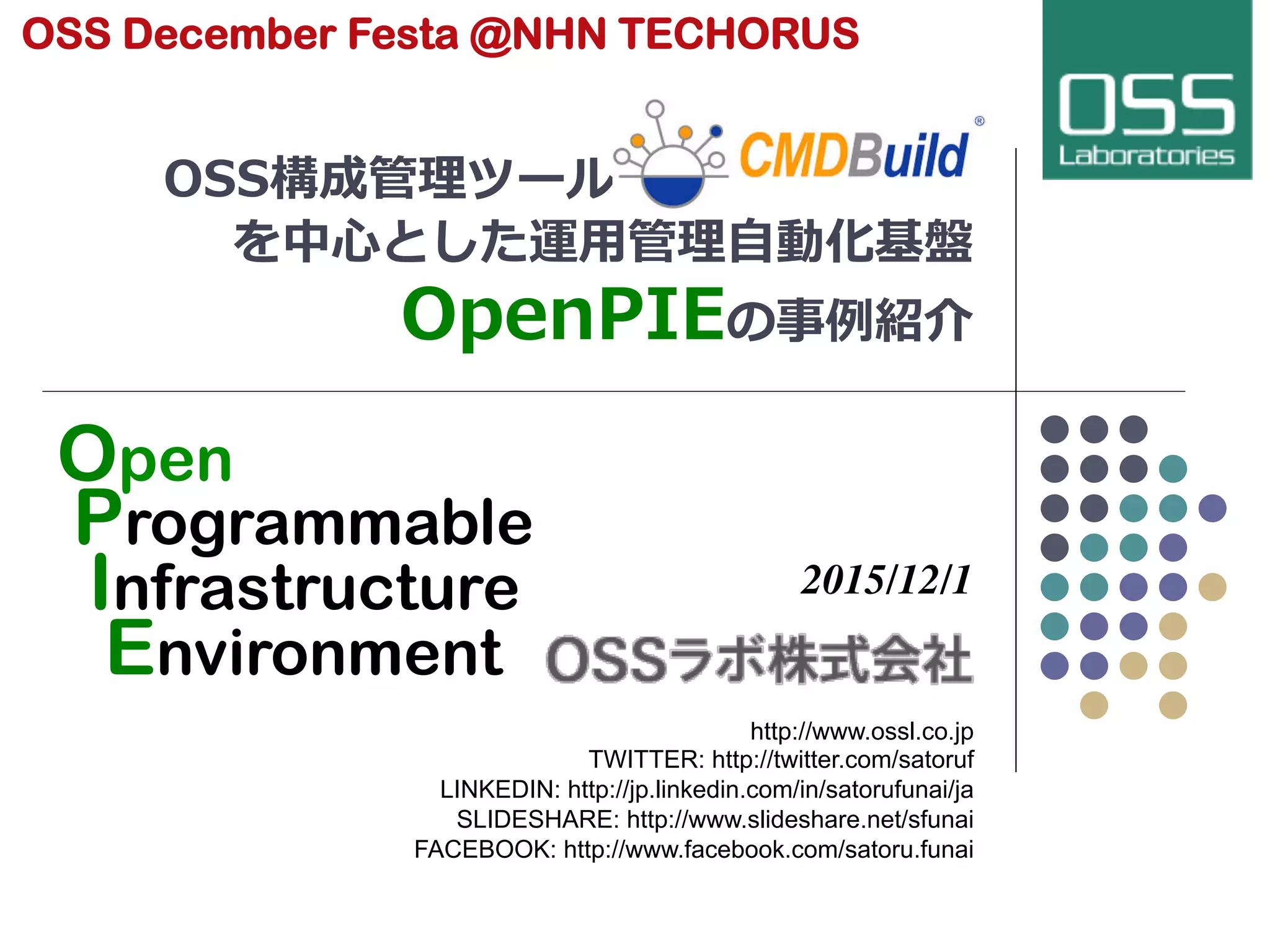 OSS December Festa @NHN TECHORUS

OSS Laboratories

OSS構成管理ツール CMDBuild®
を中心とした運用管理自動化基盤
OpenPIEの事例紹介

Open
Programmable
Infrastructure
Environment

2015/12/1

OSSラボ株式会社

http://www.ossl.co.jp
TWITTER: http://twitter.com/satoruf
LINKEDIN: http://jp.linkedin.com/in/satorufunai/ja
SLIDESHARE: http://www.slideshare.net/sfunai
FACEBOOK: http://www.facebook.com/satoru.funai